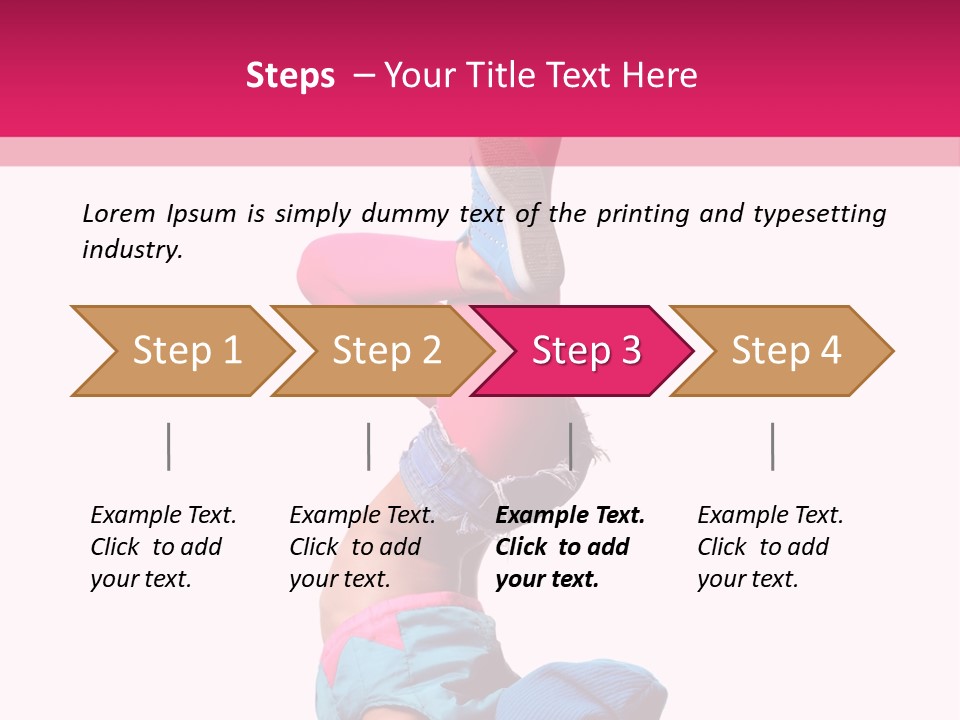 Steps – Your Title Text Here

Lorem Ipsum is simply dummy text of the printing and typesetting industry.

Step 1

Step 2

Step 3

Step 4

Example Text. Click to add your text.

Example Text. Click to add your text.

Example Text. Click to add your text.

Example Text. Click to add your text.